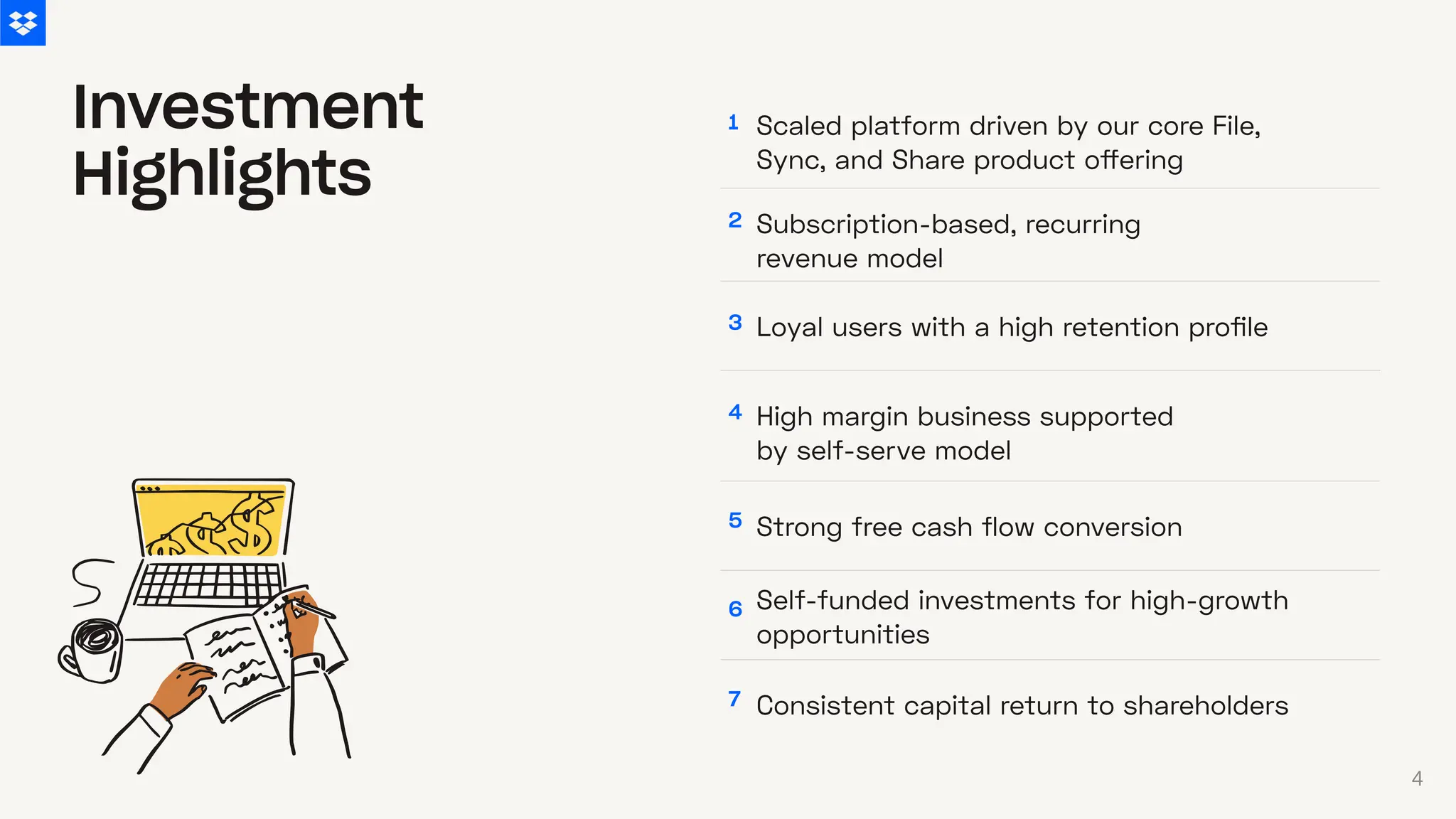 Investment Highlights

1 Scaled platform driven by our core File, Sync, and Share product offering

2 Subscription-based, recurring revenue model

3 Loyal users with a high retention profile

4 High margin business supported by self-serve model

5 Strong free cash flow conversion

6 Self-funded investments for high-growth opportunities

7 Consistent capital return to shareholders

4